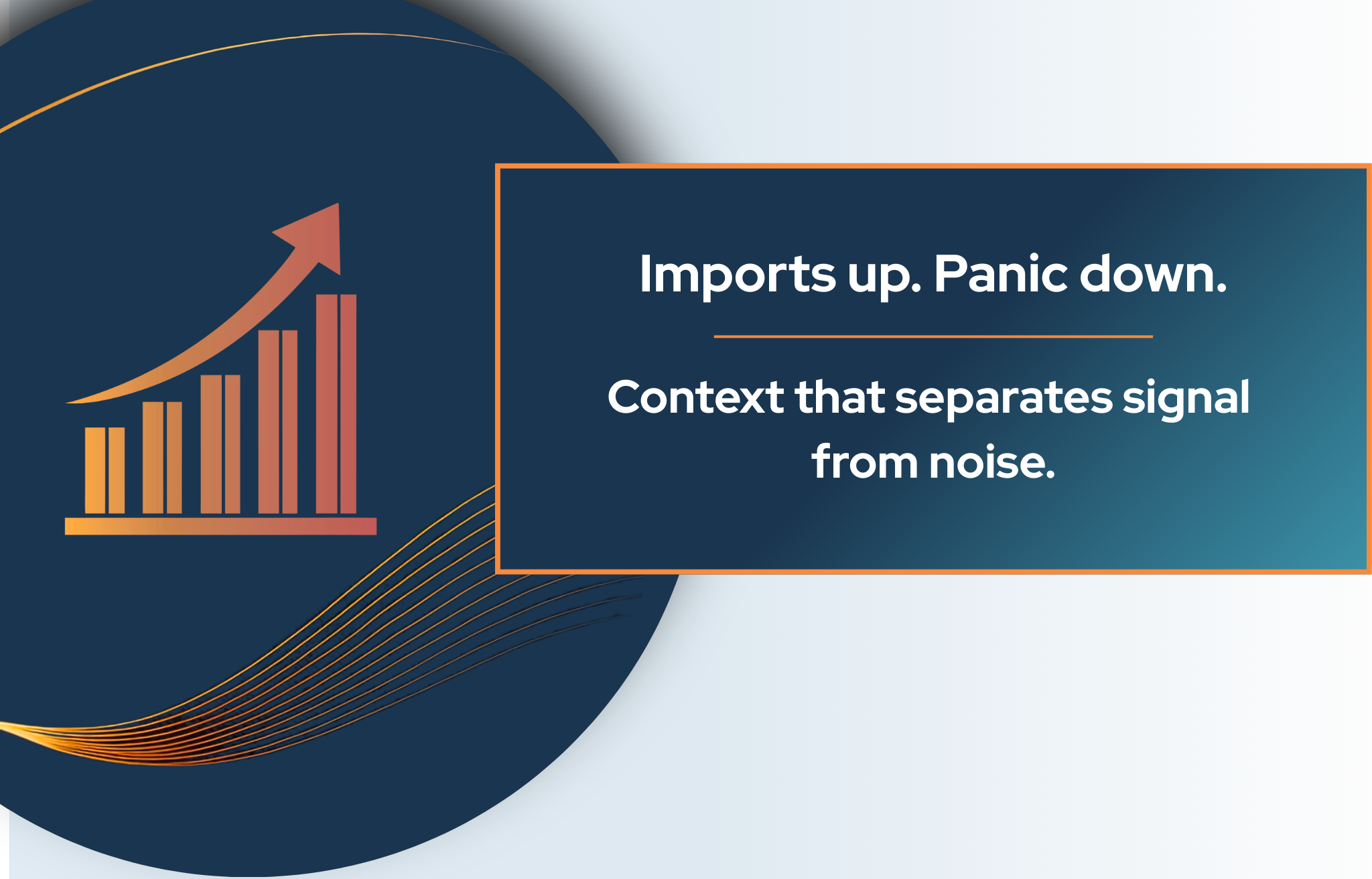 Imports up. Panic down.

Context that separates signal from noise.